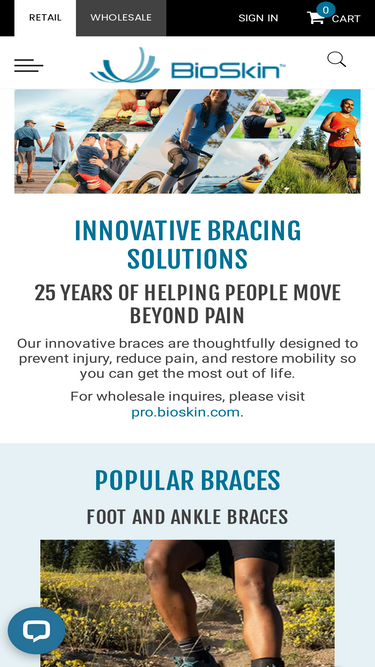 RETAIL WHOLESALE SIGN IN 0 CART

BioSkin™

INNOVATIVE BRACING SOLUTIONS

25 YEARS OF HELPING PEOPLE MOVE BEYOND PAIN

Our innovative braces are thoughtfully designed to prevent injury, reduce pain, and restore mobility so you can get the most out of life.

For wholesale inquires, please visit pro.bioskin.com.

POPULAR BRACES

FOOT AND ANKLE BRACES